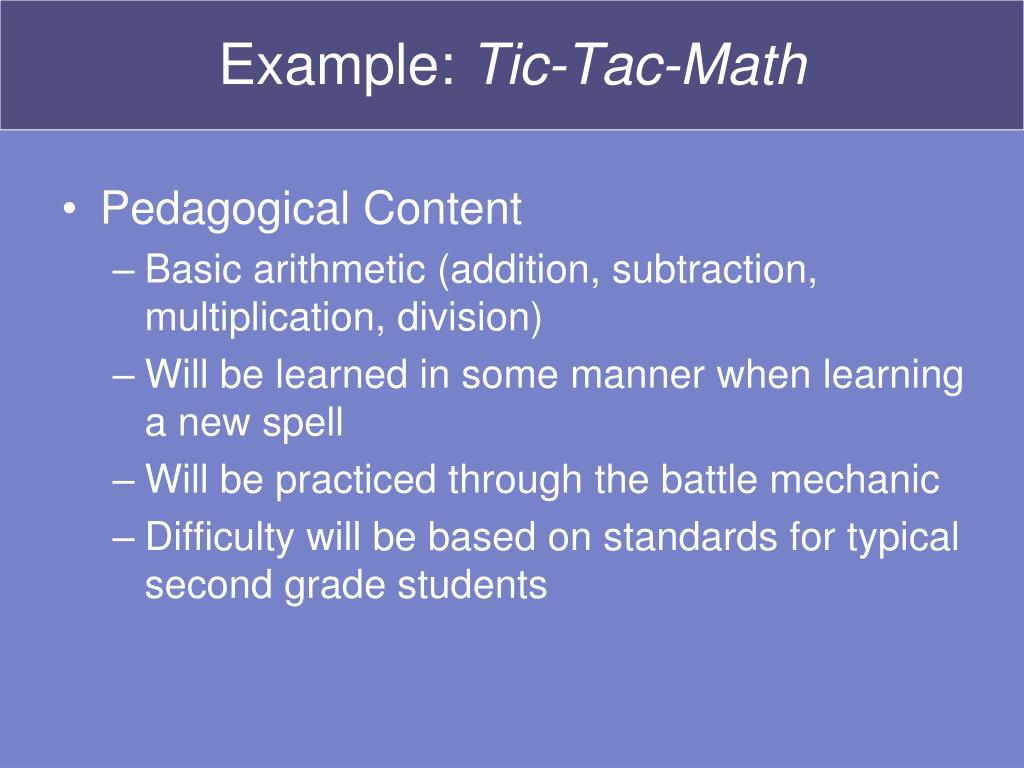 Example: Tic-Tac-Math

• Pedagogical Content
– Basic arithmetic (addition, subtraction, multiplication, division)
– Will be learned in some manner when learning a new spell
– Will be practiced through the battle mechanic
– Difficulty will be based on standards for typical second grade students